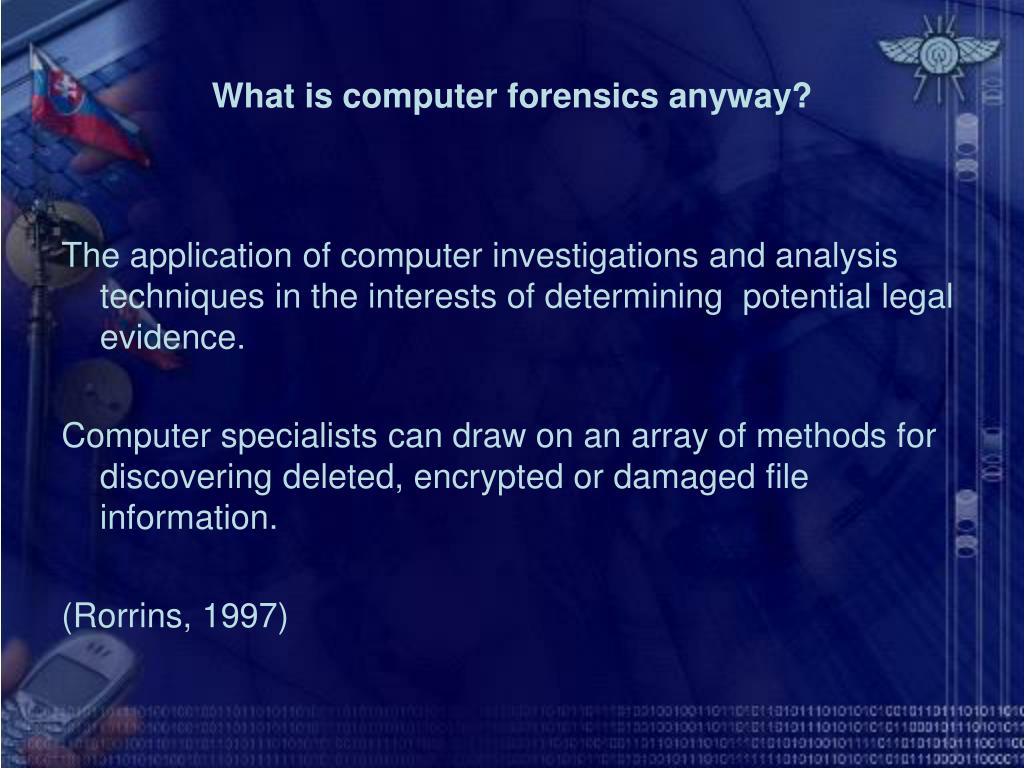 What is computer forensics anyway?

The application of computer investigations and analysis techniques in the interests of determining potential legal evidence.

Computer specialists can draw on an array of methods for discovering deleted, encrypted or damaged file information.

(Rorrins, 1997)